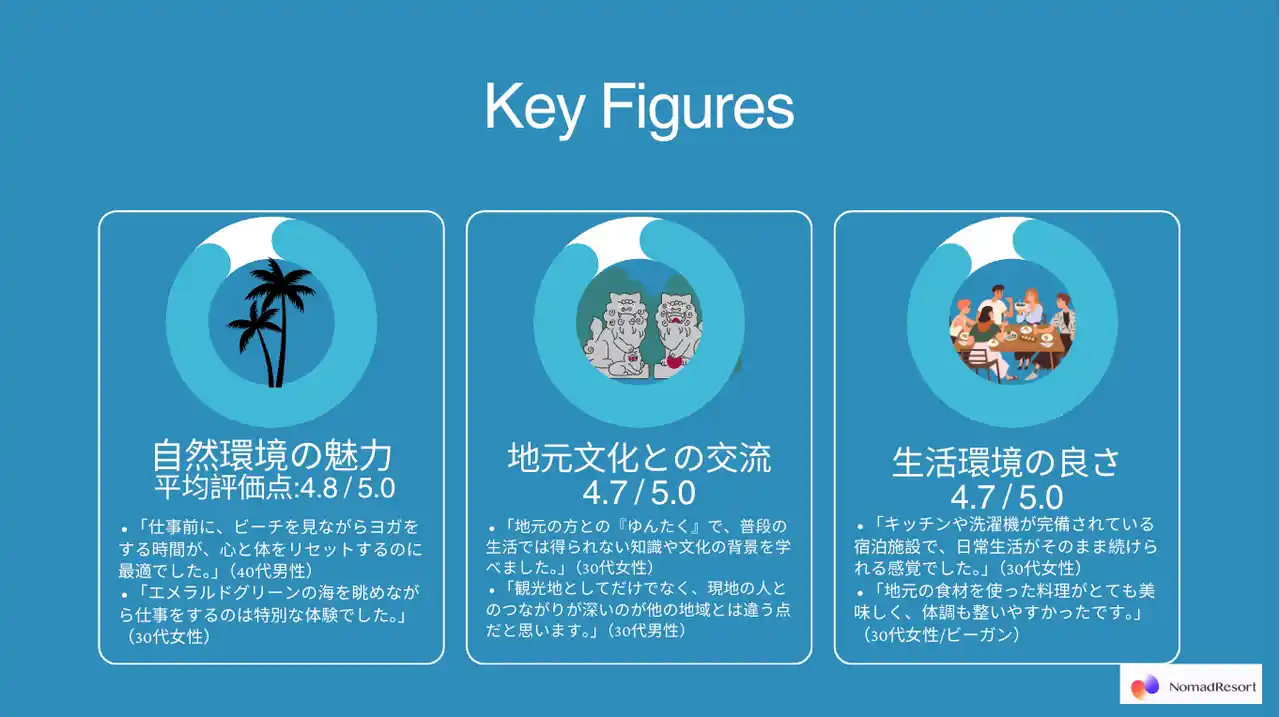 Key Figures

自然環境の魅力
平均評価点:4.8 / 5.0

• 「仕事前に、ビーチを見ながらヨガをする時間が、心と体をリセットするのに最適でした。」（40代男性）
• 「エメラルドグリーンの海を眺めながら仕事をするのは特別な体験でした。」（30代女性）

地元文化との交流
4.7 / 5.0

• 「地元の方との『ゆんたく』で、普段の生活では得られない知識や文化の背景を学べました。」（30代女性）
• 「観光地としてだけでなく、現地の人とのつながりが深いのが他の地域とは違う点だと思います。」（30代男性）

生活環境の良さ
4.7 / 5.0

• 「キッチンや洗濯機が完備されている宿泊施設で、日常生活がそのまま続けられる感覚でした。」（30代女性）
• 「地元の食材を使った料理がとても美味しく、体調も整いやすかったです。」（30代女性/ビーガン）

NomadResort